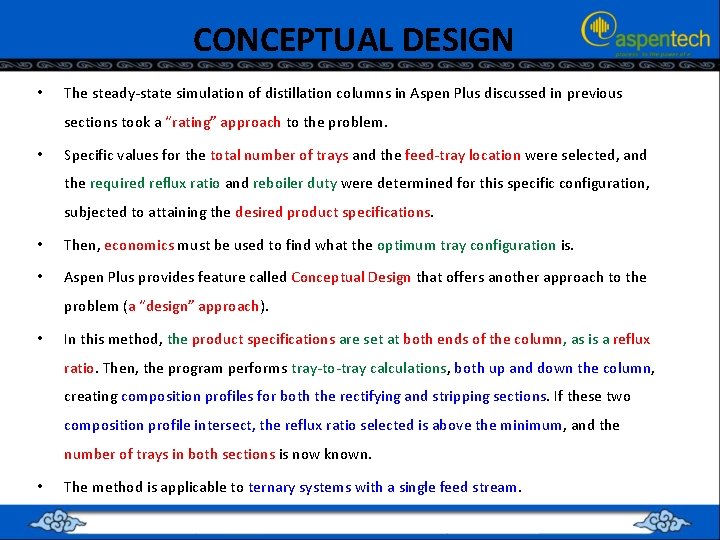 CONCEPTUAL DESIGN

aspentech
process to the power of e

• The steady-state simulation of distillation columns in Aspen Plus discussed in previous sections took a "rating" approach to the problem.

• Specific values for the total number of trays and the feed-tray location were selected, and the required reflux ratio and reboiler duty were determined for this specific configuration, subjected to attaining the desired product specifications.

• Then, economics must be used to find what the optimum tray configuration is.

• Aspen Plus provides feature called Conceptual Design that offers another approach to the problem (a "design" approach).

• In this method, the product specifications are set at both ends of the column, as is a reflux ratio. Then, the program performs tray-to-tray calculations, both up and down the column, creating composition profiles for both the rectifying and stripping sections. If these two composition profile intersect, the reflux ratio selected is above the minimum, and the number of trays in both sections is now known.

• The method is applicable to ternary systems with a single feed stream.